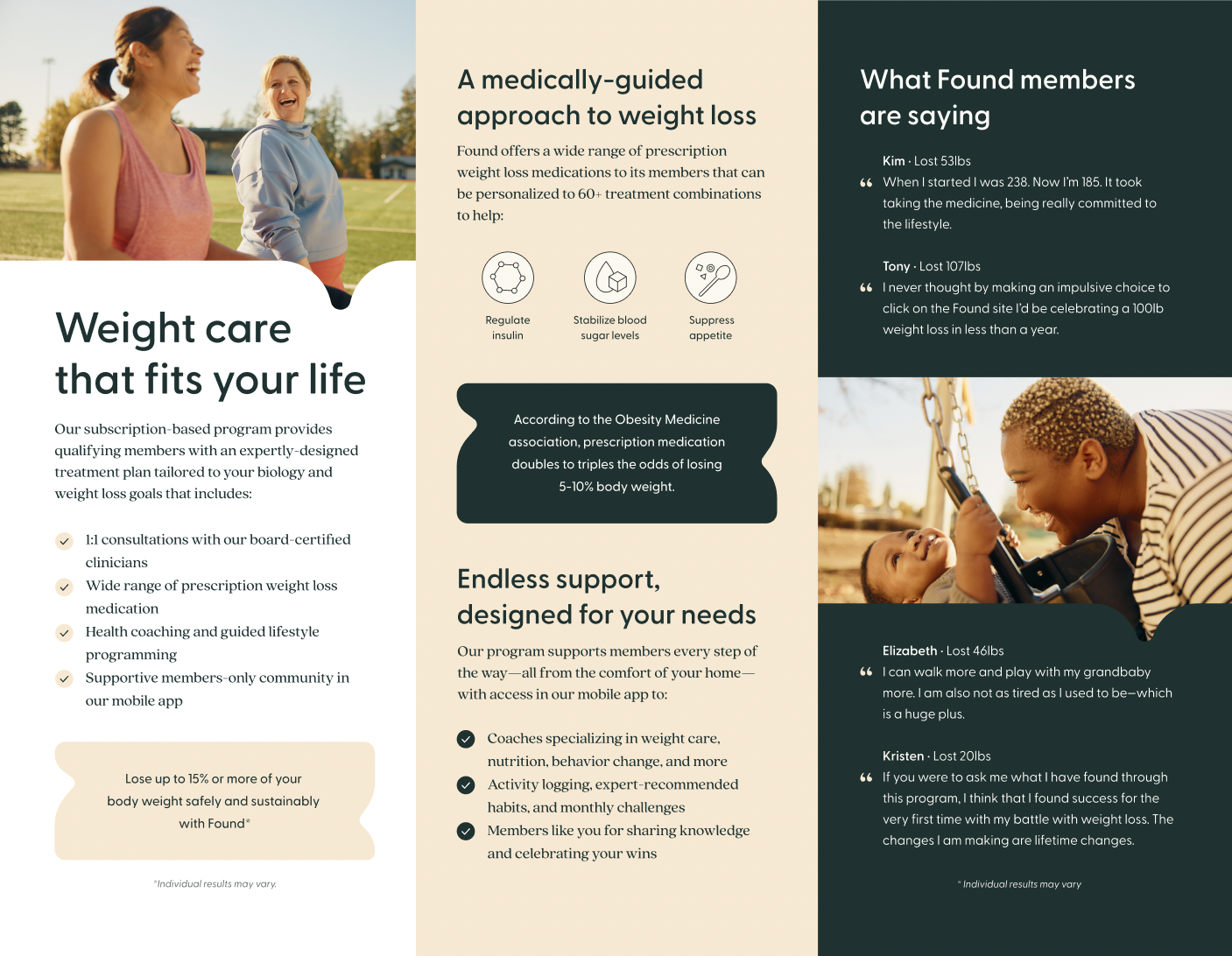 Weight care that fits your life

Our subscription-based program provides qualifying members with an expertly-designed treatment plan tailored to your biology and weight loss goals that includes:

1:1 consultations with our board-certified clinicians

Wide range of prescription weight loss medication

Health coaching and guided lifestyle programming

Supportive members-only community in our mobile app

Lose up to 15% or more of your body weight safely and sustainably with Found*

*Individual results may vary.

A medically-guided approach to weight loss

Found offers a wide range of prescription weight loss medications to its members that can be personalized to 60+ treatment combinations to help:

Regulate insulin

Stabilize blood sugar levels

Suppress appetite

According to the Obesity Medicine association, prescription medication doubles to triples the odds of losing 5-10% body weight.

Endless support, designed for your needs

Our program supports members every step of the way—all from the comfort of your home—with access in our mobile app to:

Coaches specializing in weight care, nutrition, behavior change, and more

Activity logging, expert-recommended habits, and monthly challenges

Members like you for sharing knowledge and celebrating your wins

What Found members are saying

Kim · Lost 53lbs
“ When I started I was 238. Now I'm 185. It took taking the medicine, being really committed to the lifestyle.

Tony · Lost 107lbs
“ I never thought by making an impulsive choice to click on the Found site I'd be celebrating a 100lb weight loss in less than a year.

Elizabeth · Lost 46lbs
“ I can walk more and play with my grandbaby more. I am also not as tired as I used to be—which is a huge plus.

Kristen · Lost 20lbs
“ If you were to ask me what I have found through this program, I think that I found success for the very first time with my battle with weight loss. The changes I am making are lifetime changes.

* Individual results may vary